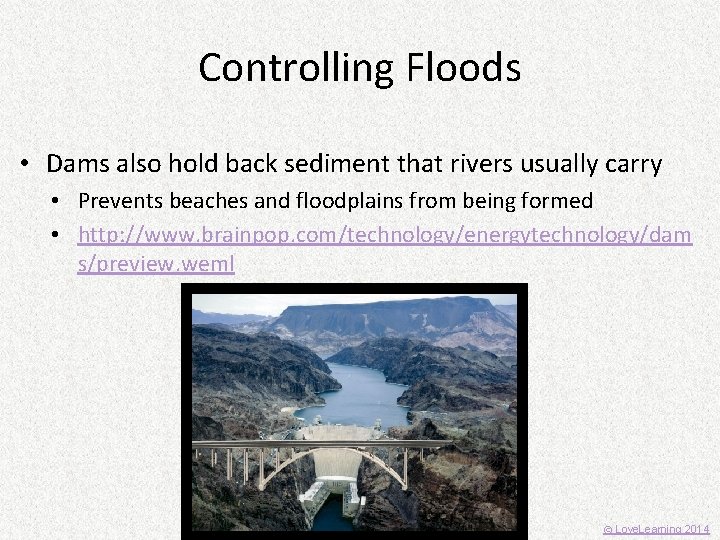 Controlling Floods

• Dams also hold back sediment that rivers usually carry
  • Prevents beaches and floodplains from being formed
  • http://www.brainpop.com/technology/energytechnology/dams/preview.weml

© LoveLearning 2014